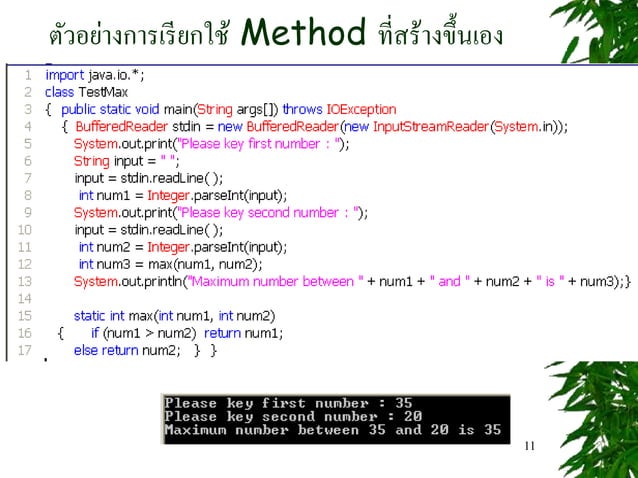 ตัวอย่างการเรียกใช้ Method ที่สร้างขึ้นเอง

1 import java.io.*;
2 class TestMax
3 { public static void main(String args[]) throws IOException
4 { BufferedReader stdin = new BufferedReader(new InputStreamReader(System.in));
5 System.out.print("Please key first number : ");
6 String input = " ";
7 input = stdin.readLine( );
8 int num1 = Integer.parseInt(input);
9 System.out.print("Please key second number : ");
10 input = stdin.readLine( );
11 int num2 = Integer.parseInt(input);
12 int num3 = max(num1, num2);
13 System.out.println("Maximum number between " + num1 + " and " + num2 + " is " + num3);}
14
15 static int max(int num1, int num2)
16 { if (num1 > num2) return num1;
17 else return num2; } }

Please key first number : 35
Please key second number : 20
Maximum number between 35 and 20 is 35

11